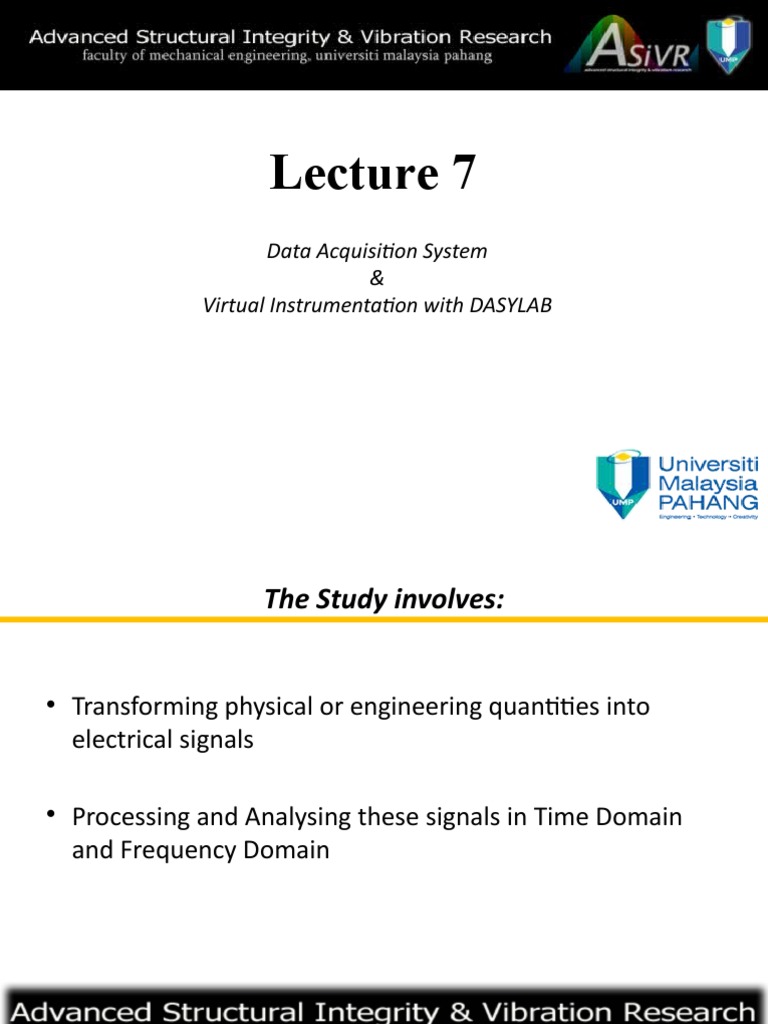 Advanced Structural Integrity & Vibration Research
faculty of mechanical engineering, universiti malaysia pahang

ASiVR
advanced structural integrity & vibration research

UMP

Lecture 7

Data Acquisition System
&
Virtual Instrumentation with DASYLAB

UMP
Universiti Malaysia PAHANG
Engineering • Technology • Creativity

The Study involves:

• Transforming physical or engineering quantities into electrical signals

• Processing and Analysing these signals in Time Domain and Frequency Domain

Advanced Structural Integrity & Vibration Research